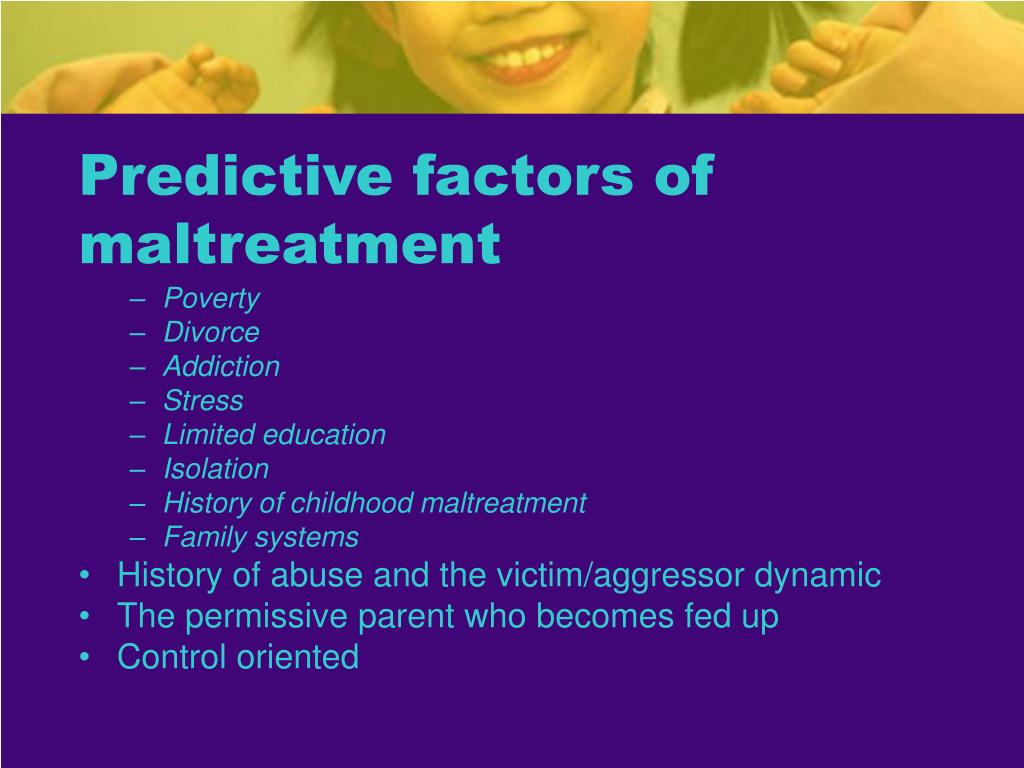 Predictive factors of maltreatment

– Poverty
– Divorce
– Addiction
– Stress
– Limited education
– Isolation
– History of childhood maltreatment
– Family systems

• History of abuse and the victim/aggressor dynamic
• The permissive parent who becomes fed up
• Control oriented